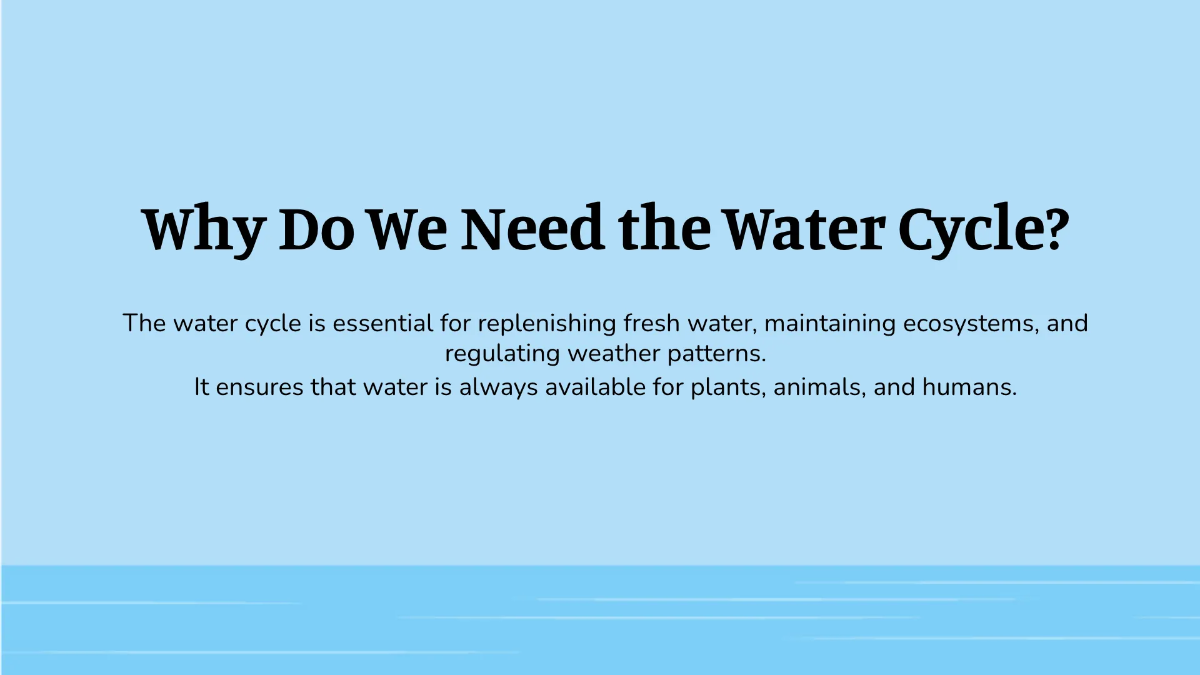 Why Do We Need the Water Cycle?

The water cycle is essential for replenishing fresh water, maintaining ecosystems, and regulating weather patterns.
It ensures that water is always available for plants, animals, and humans.